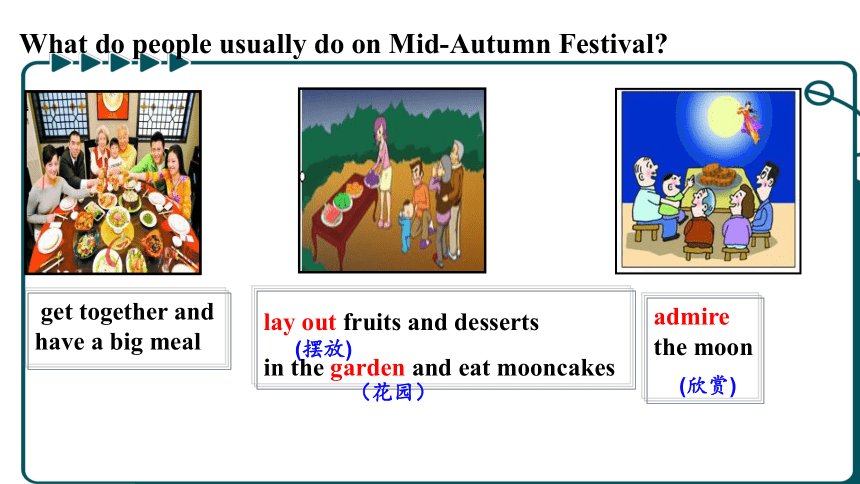 What do people usually do on Mid-Autumn Festival?

get together and have a big meal

lay out fruits and desserts
(摆放)
in the garden and eat mooncakes
（花园）

admire
the moon
(欣赏)